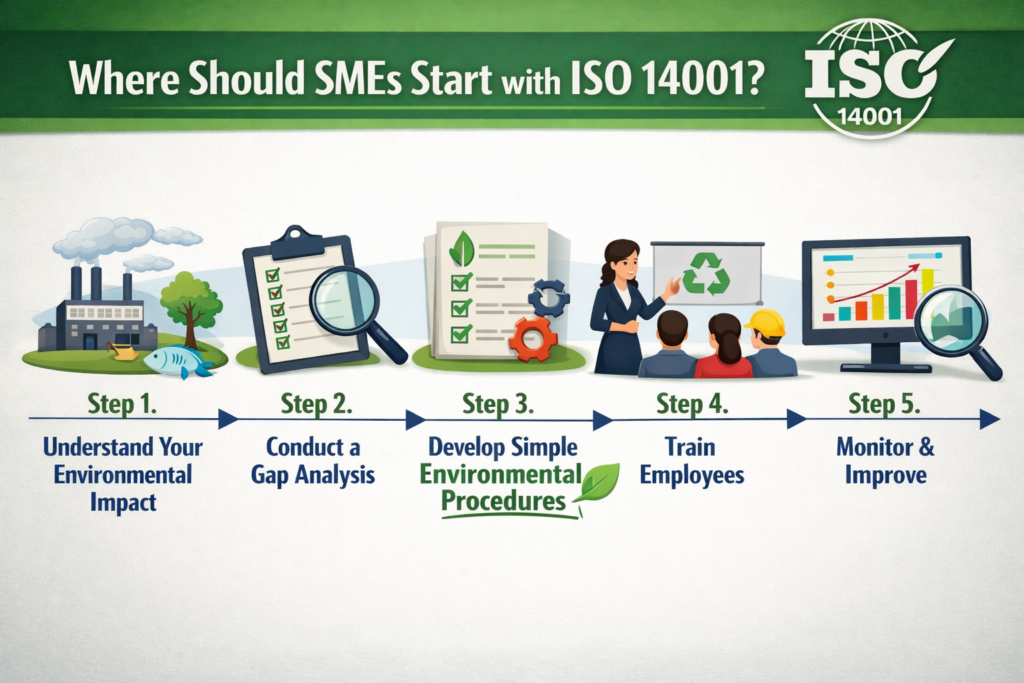 Where Should SMEs Start with ISO 14001?

ISO 14001

Step 1.
Understand Your Environmental Impact

Step 2.
Conduct a Gap Analysis

Step 3.
Develop Simple Environmental Procedures

Step 4.
Train Employees

Step 5.
Monitor & Improve